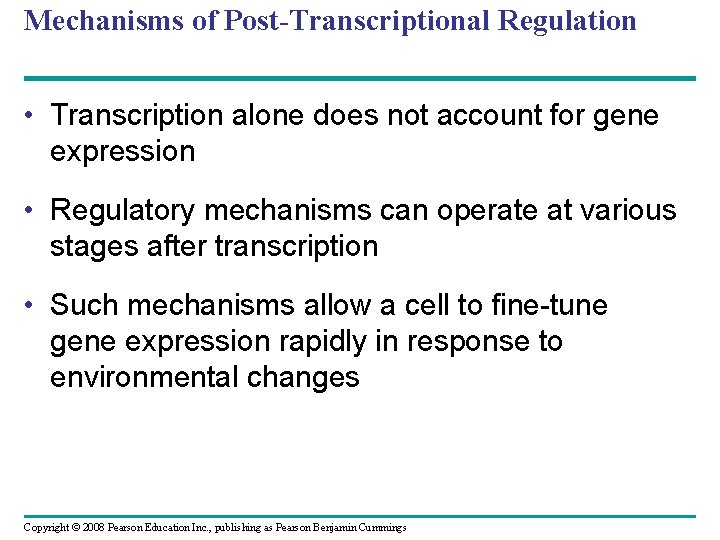 Mechanisms of Post-Transcriptional Regulation

• Transcription alone does not account for gene expression

• Regulatory mechanisms can operate at various stages after transcription

• Such mechanisms allow a cell to fine-tune gene expression rapidly in response to environmental changes

Copyright © 2008 Pearson Education Inc., publishing as Pearson Benjamin Cummings